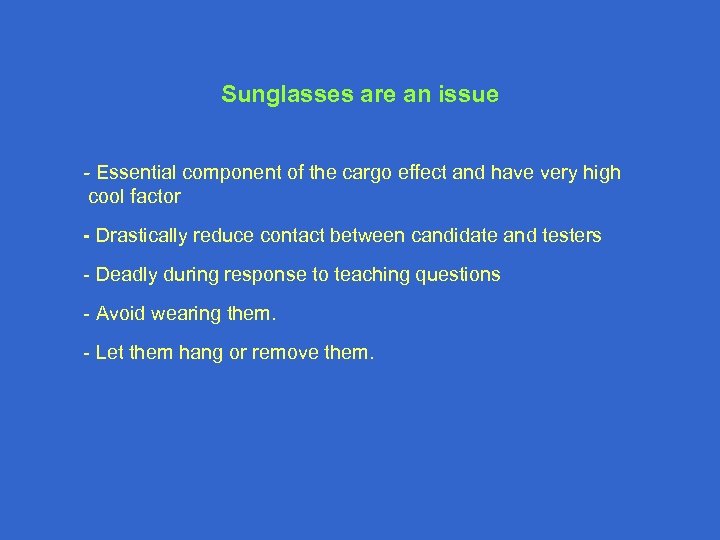 Sunglasses are an issue

- Essential component of the cargo effect and have very high cool factor

- Drastically reduce contact between candidate and testers

- Deadly during response to teaching questions

- Avoid wearing them.

- Let them hang or remove them.